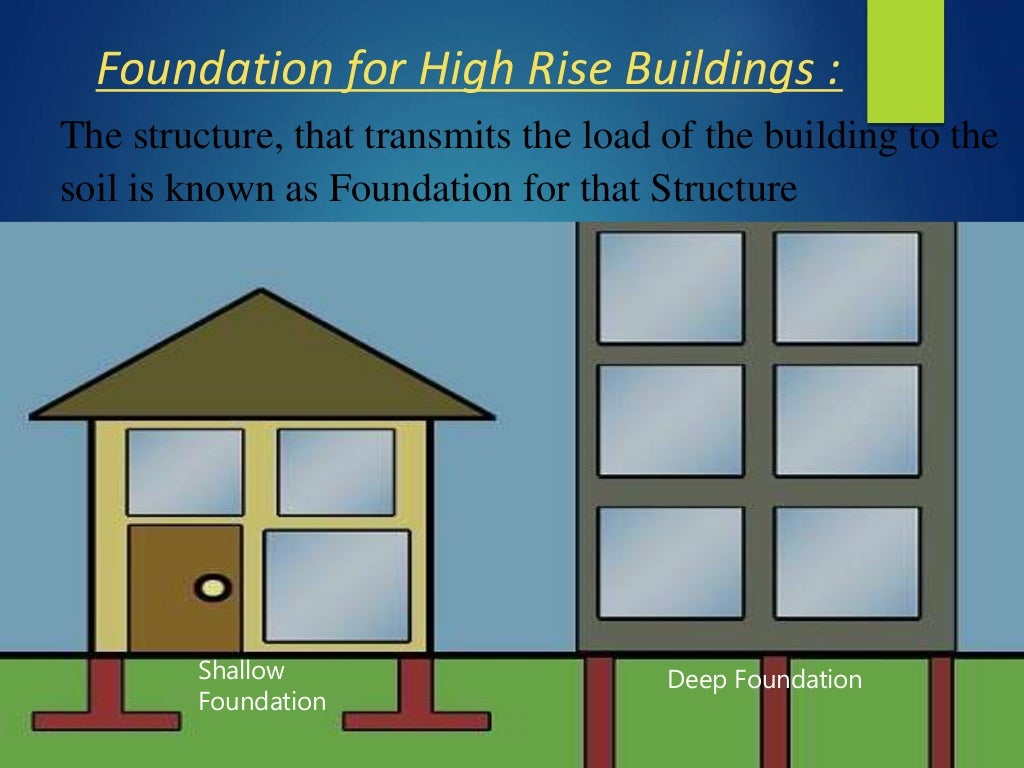 Foundation for High Rise Buildings :

The structure, that transmits the load of the building to the soil is known as Foundation for that Structure

Shallow Foundation

Deep Foundation